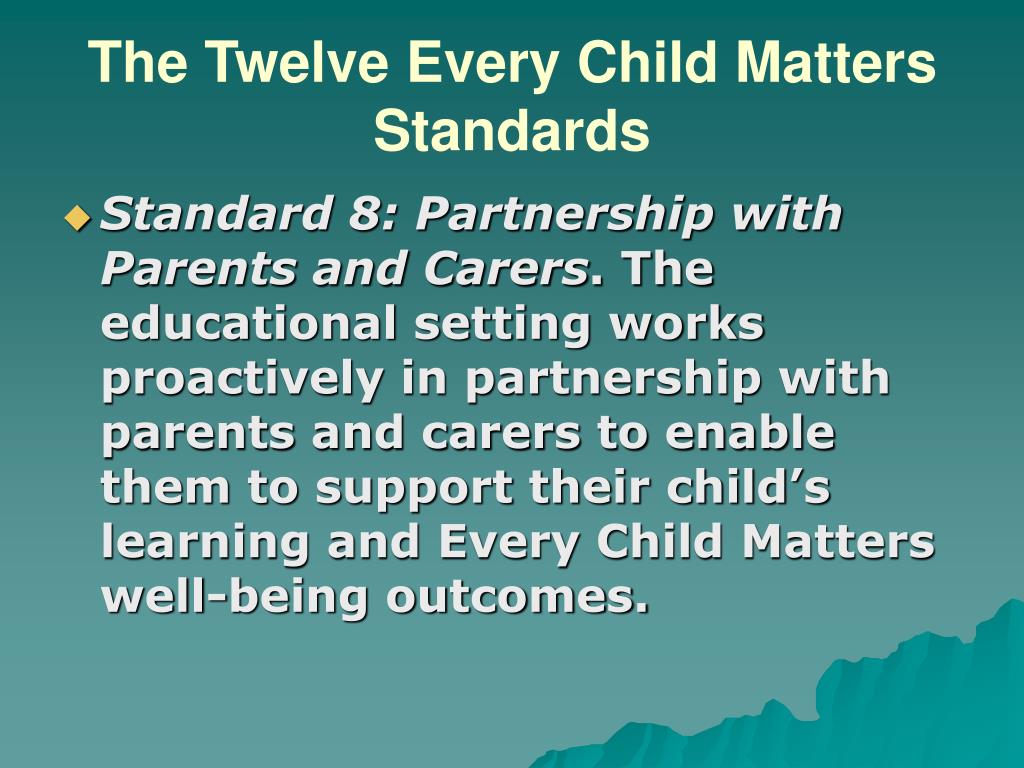 The Twelve Every Child Matters Standards

Standard 8: Partnership with Parents and Carers. The educational setting works proactively in partnership with parents and carers to enable them to support their child’s learning and Every Child Matters well-being outcomes.